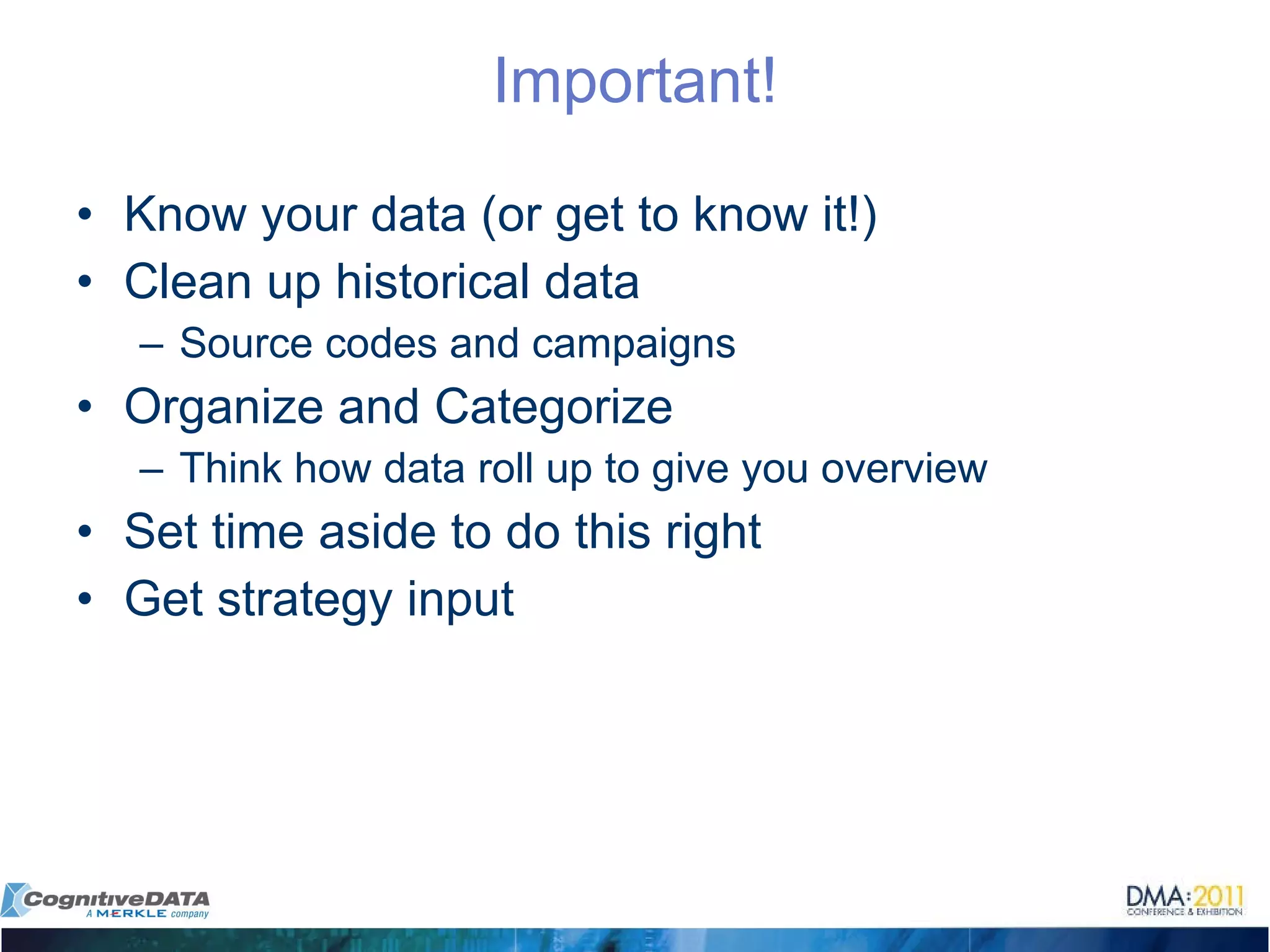 Important!

• Know your data (or get to know it!)
• Clean up historical data
– Source codes and campaigns
• Organize and Categorize
– Think how data roll up to give you overview
• Set time aside to do this right
• Get strategy input

CognitiveDATA
A MERKLE company

DMA:2011
CONFERENCE & EXHIBITION